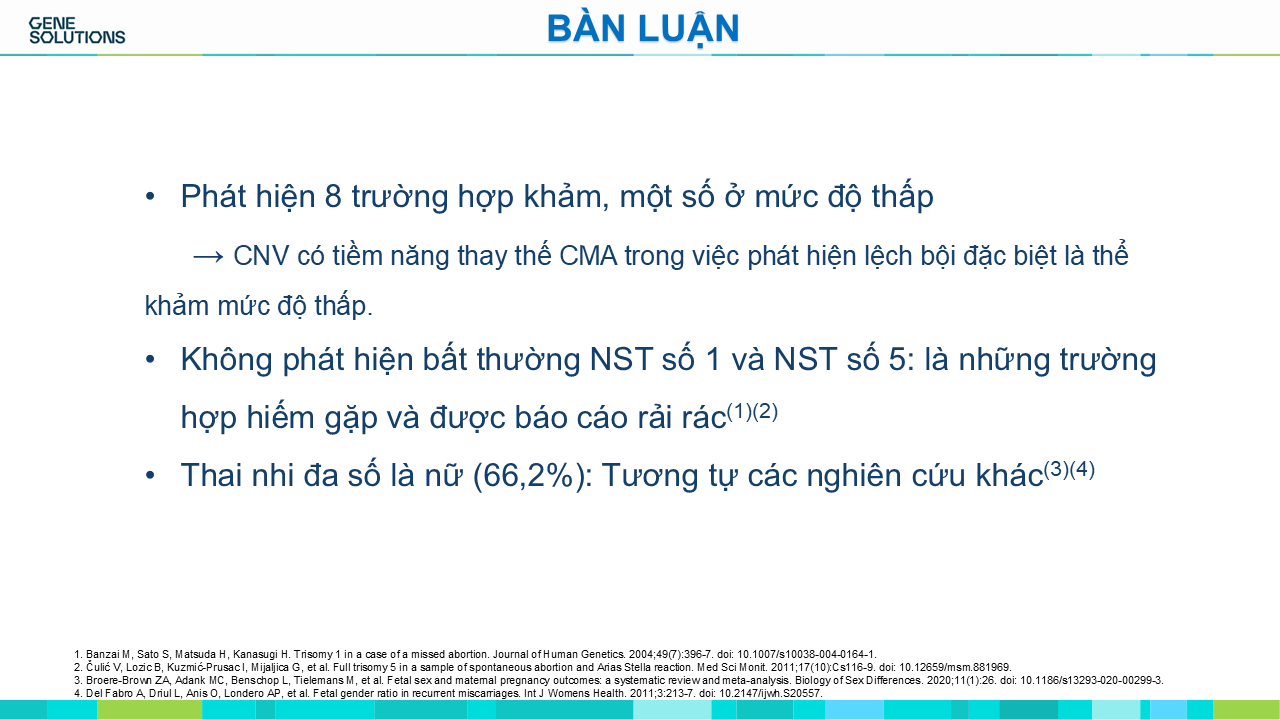 GENE SOLUTIONS

BÀN LUẬN

• Phát hiện 8 trường hợp khảm, một số ở mức độ thấp

→ CNV có tiềm năng thay thế CMA trong việc phát hiện lệch bội đặc biệt là thể khảm mức độ thấp.

• Không phát hiện bất thường NST số 1 và NST số 5: là những trường hợp hiếm gặp và được báo cáo rải rác$^{(1)(2)}$

• Thai nhi đa số là nữ (66,2%): Tương tự các nghiên cứu khác$^{(3)(4)}$

1. Banzai M, Sato S, Matsuda H, Kanasugi H. Trisomy 1 in a case of a missed abortion. Journal of Human Genetics. 2004;49(7):396-7. doi: 10.1007/s10038-004-0164-1.
2. Čulić V, Lozic B, Kuzmić-Prusac I, Mijaljica G, et al. Full trisomy 5 in a sample of spontaneous abortion and Arias Stella reaction. Med Sci Monit. 2011;17(10):Cs116-9. doi: 10.12659/msm.881969.
3. Broere-Brown ZA, Adank MC, Benschop L, Tielemans M, et al. Fetal sex and maternal pregnancy outcomes: a systematic review and meta-analysis. Biology of Sex Differences. 2020;11(1):26. doi: 10.1186/s13293-020-00299-3.
4. Del Fabro A, Driul L, Anis O, Londero AP, et al. Fetal gender ratio in recurrent miscarriages. Int J Womens Health. 2011;3:213-7. doi: 10.2147/ijwh.S20557.